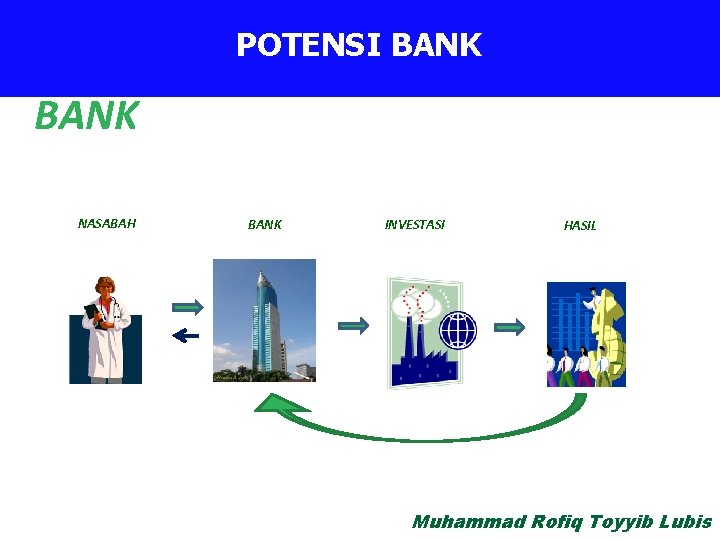 POTENSI BANK

BANK

NASABAH

BANK

INVESTASI

HASIL

Muhammad Rofiq Toyyib Lubis